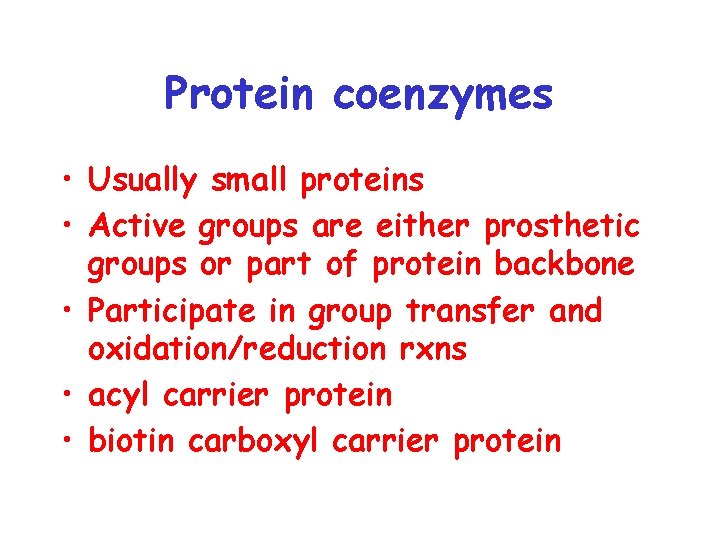 Protein coenzymes

• Usually small proteins
• Active groups are either prosthetic groups or part of protein backbone
• Participate in group transfer and oxidation/reduction rxns
• acyl carrier protein
• biotin carboxyl carrier protein